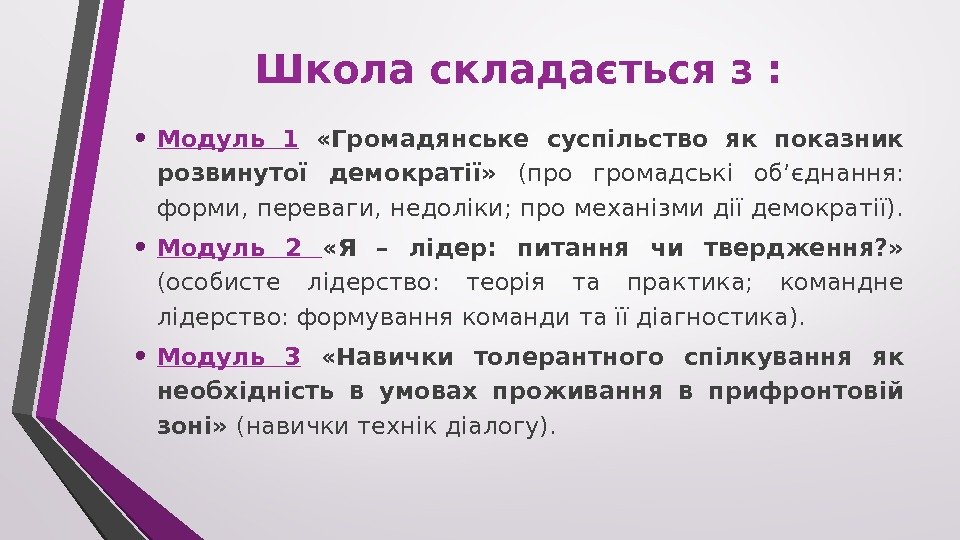 Школа складається з :

• Модуль 1 «Громадянське суспільство як показник розвинутої демократії» (про громадські об’єднання: форми, переваги, недоліки; про механізми дії демократії).

• Модуль 2 «Я – лідер: питання чи твердження?» (особисте лідерство: теорія та практика; командне лідерство: формування команди та її діагностика).

• Модуль 3 «Навички толерантного спілкування як необхідність в умовах проживання в прифронтовій зоні» (навички технік діалогу).